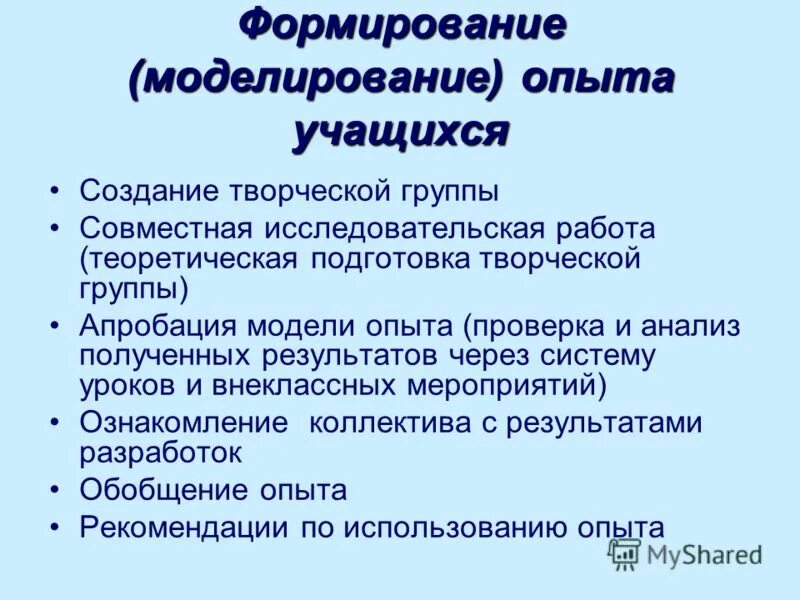 Формирование (моделирование) опыта учащихся

• Создание творческой группы
• Совместная исследовательская работа (теоретическая подготовка творческой группы)
• Апробация модели опыта (проверка и анализ полученных результатов через систему уроков и внеклассных мероприятий)
• Ознакомление коллектива с результатами разработок
• Обобщение опыта
• Рекомендации по использованию опыта

MyShared